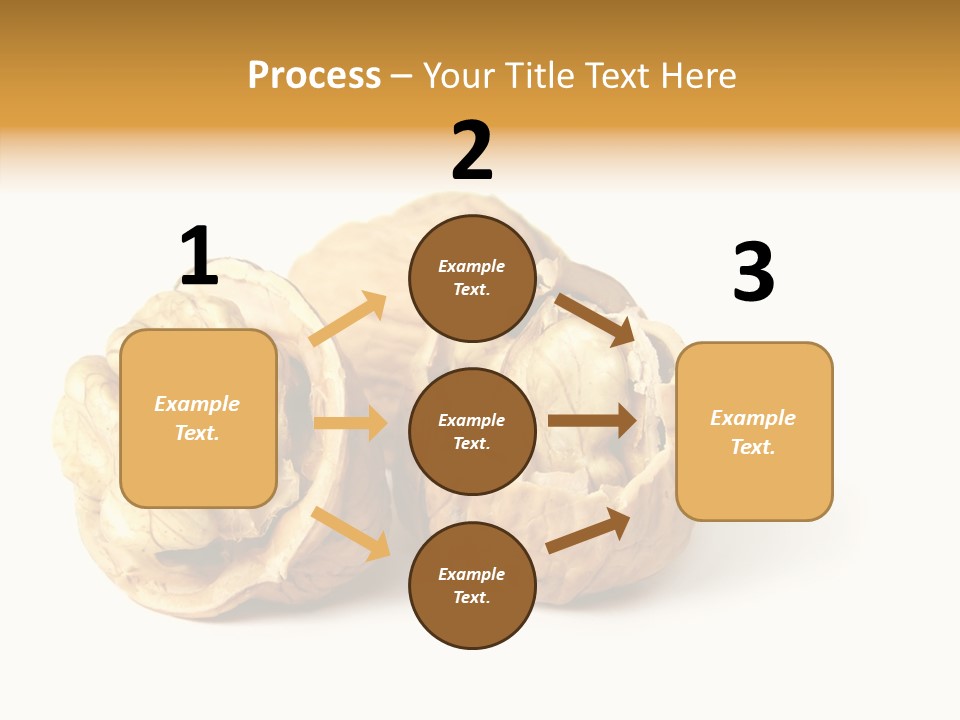 Process – Your Title Text Here

1

Example Text.

2

Example Text.

Example Text.

Example Text.

3

Example Text.